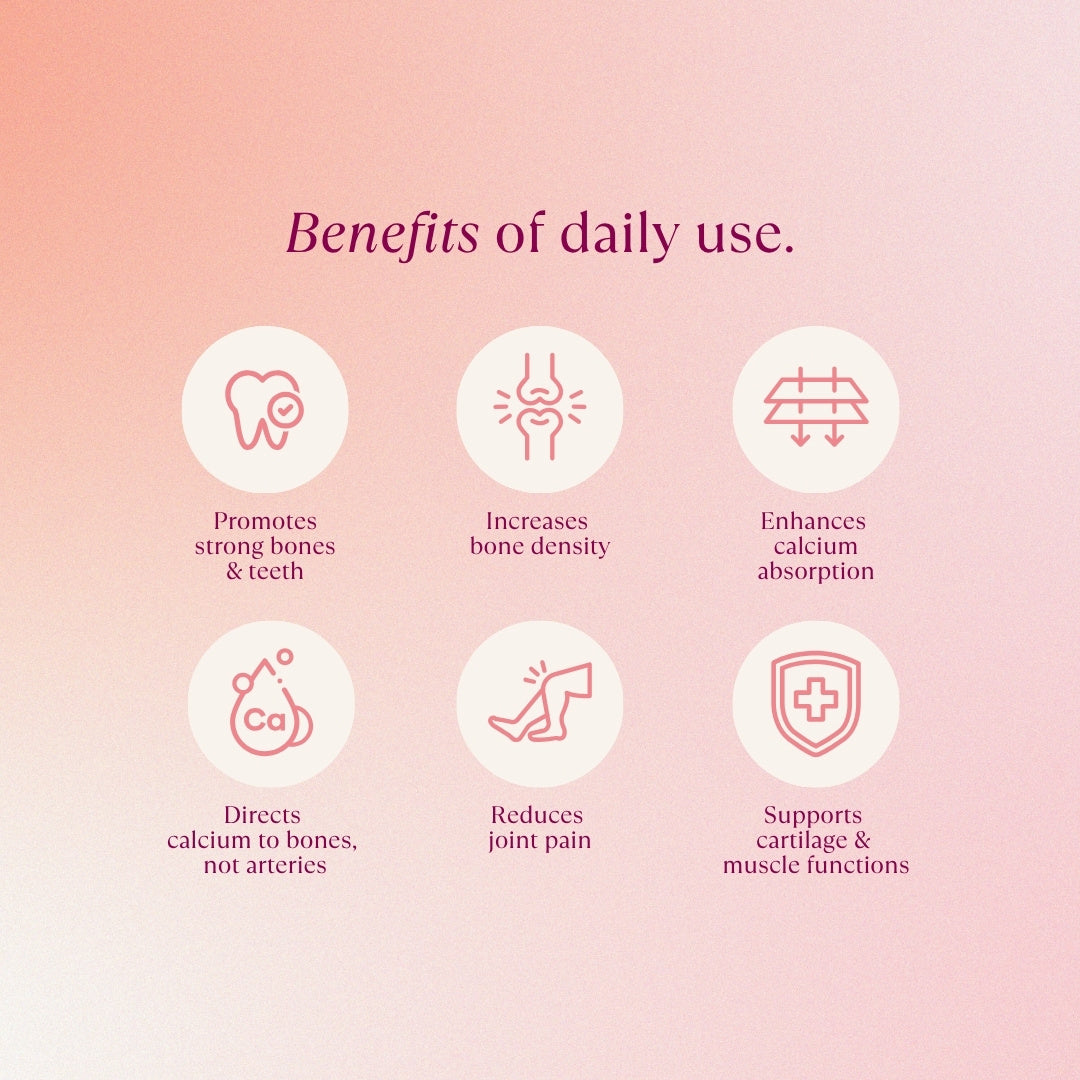 Benefits of daily use.

Promotes strong bones & teeth

Increases bone density

Enhances calcium absorption

Ca

Directs calcium to bones, not arteries

Reduces joint pain

Supports cartilage & muscle functions